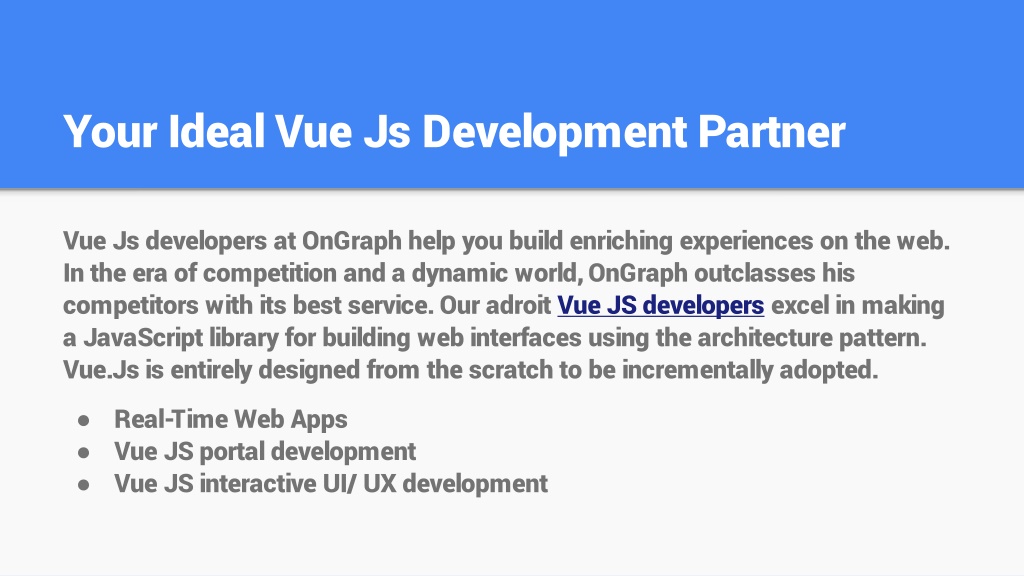 Your Ideal Vue Js Development Partner

Vue Js developers at OnGraph help you build enriching experiences on the web. In the era of competition and a dynamic world, OnGraph outclasses his competitors with its best service. Our adroit Vue JS developers excel in making a JavaScript library for building web interfaces using the architecture pattern. Vue.Js is entirely designed from the scratch to be incrementally adopted.

● Real-Time Web Apps
● Vue JS portal development
● Vue JS interactive UI/ UX development